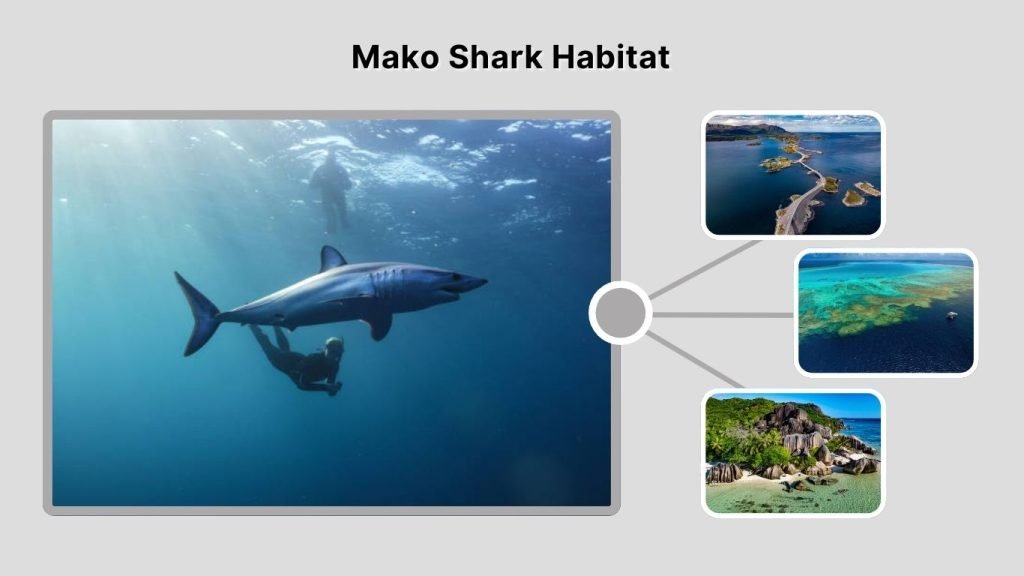 Mako Shark Habitat